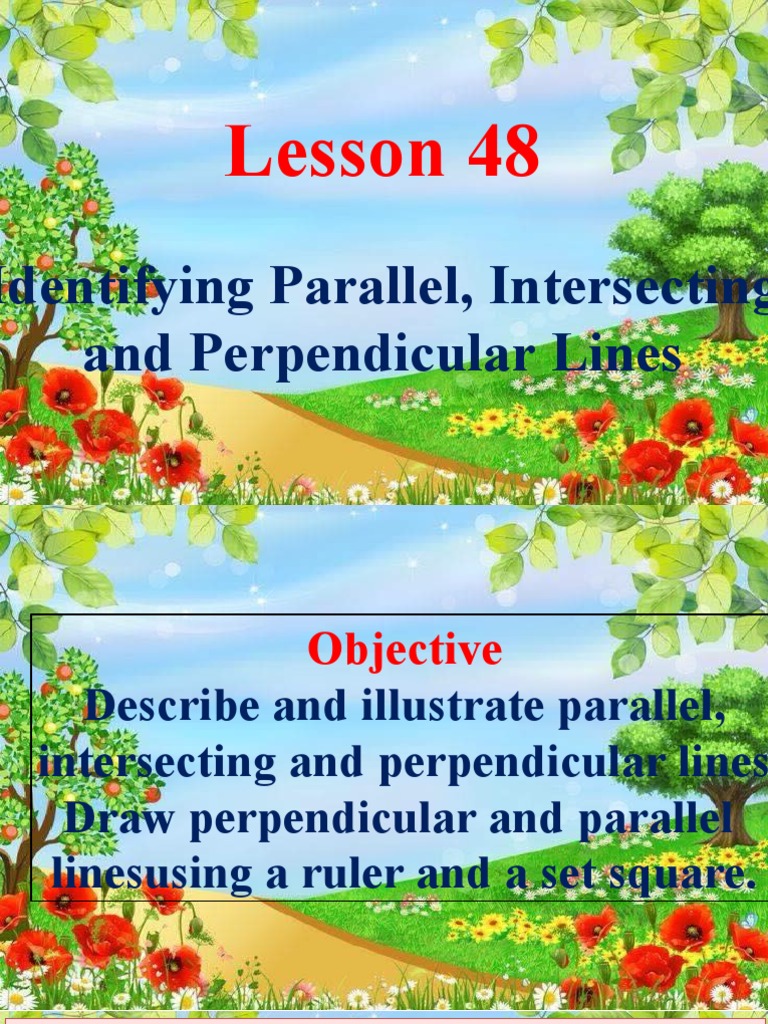 Lesson 48

Identifying Parallel, Intersecting and Perpendicular Lines

Objective
Describe and illustrate parallel, intersecting and perpendicular lines Draw perpendicular and parallel linesusing a ruler and a set square.